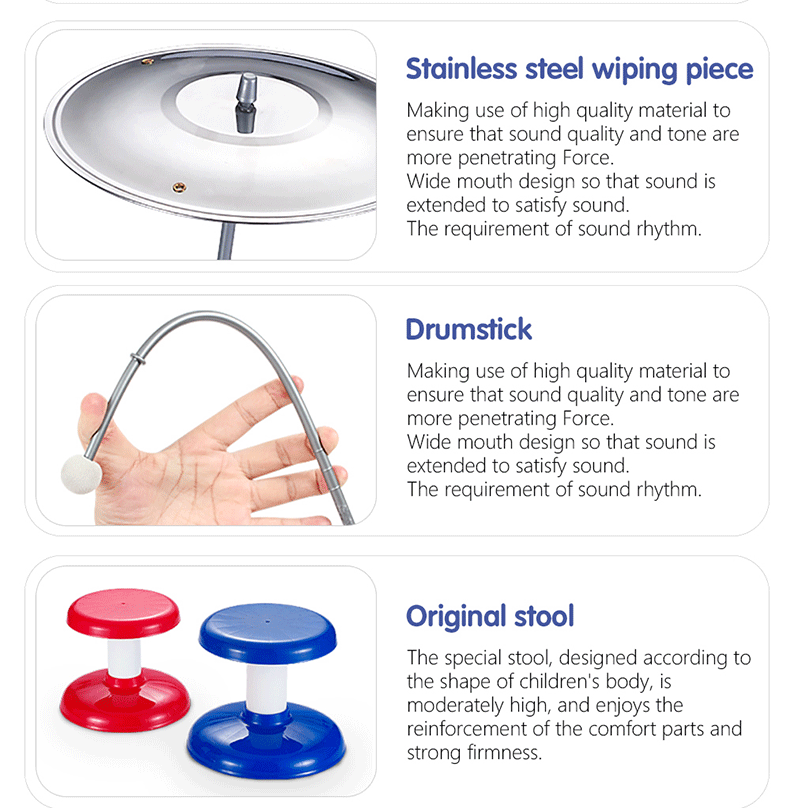 Stainless steel wiping piece

Making use of high quality material to ensure that sound quality and tone are more penetrating Force.
Wide mouth design so that sound is extended to satisfy sound.
The requirement of sound rhythm.

Drumstick

Making use of high quality material to ensure that sound quality and tone are more penetrating Force.
Wide mouth design so that sound is extended to satisfy sound.
The requirement of sound rhythm.

Original stool

The special stool, designed according to the shape of children's body, is moderately high, and enjoys the reinforcement of the comfort parts and strong firmness.